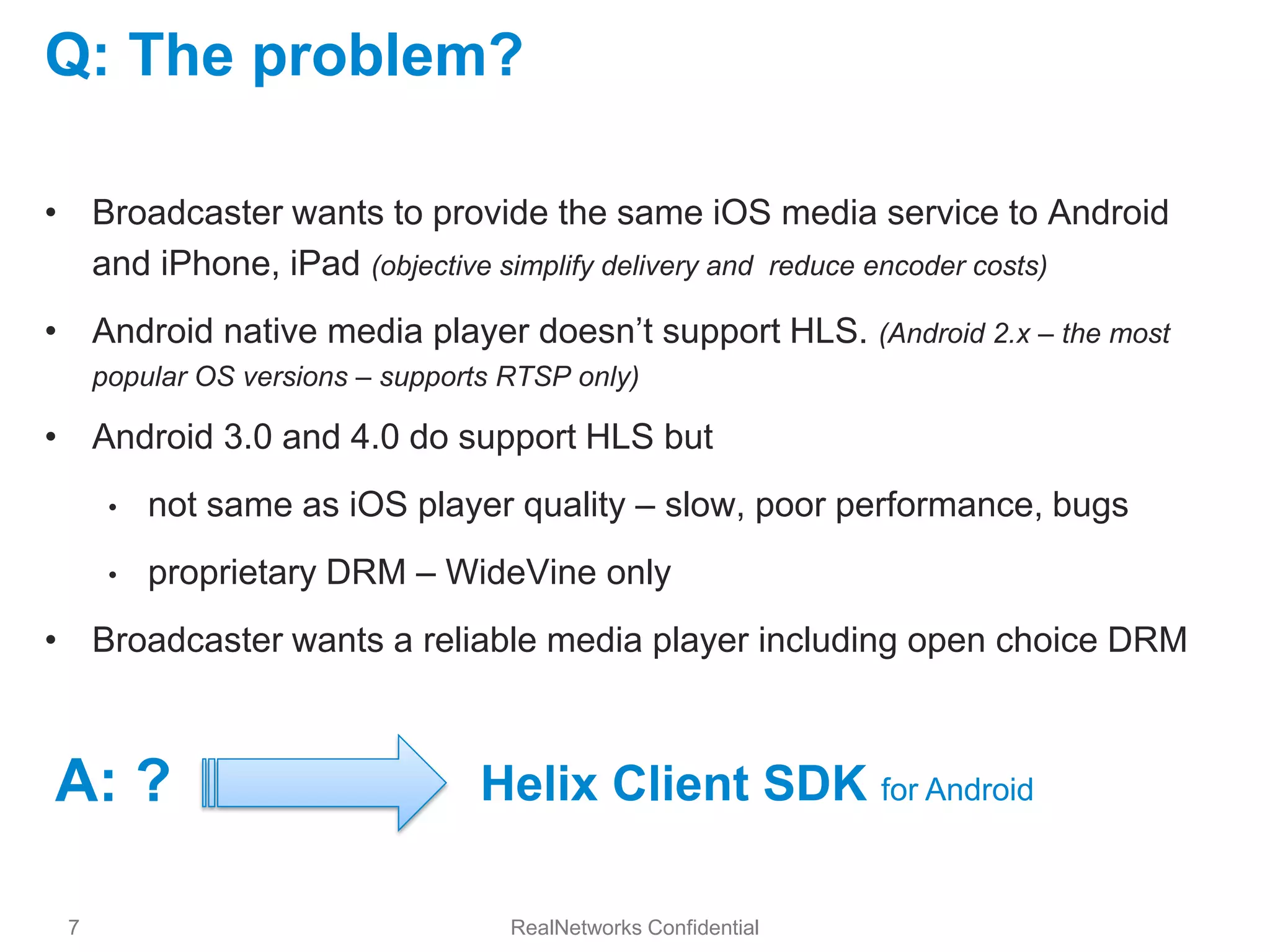 Q: The problem?

• Broadcaster wants to provide the same iOS media service to Android and iPhone, iPad (objective simplify delivery and reduce encoder costs)

• Android native media player doesn't support HLS. (Android 2.x – the most popular OS versions – supports RTSP only)

• Android 3.0 and 4.0 do support HLS but

  • not same as iOS player quality – slow, poor performance, bugs

  • proprietary DRM – WideVine only

• Broadcaster wants a reliable media player including open choice DRM

A: ? Helix Client SDK for Android

7

RealNetworks Confidential